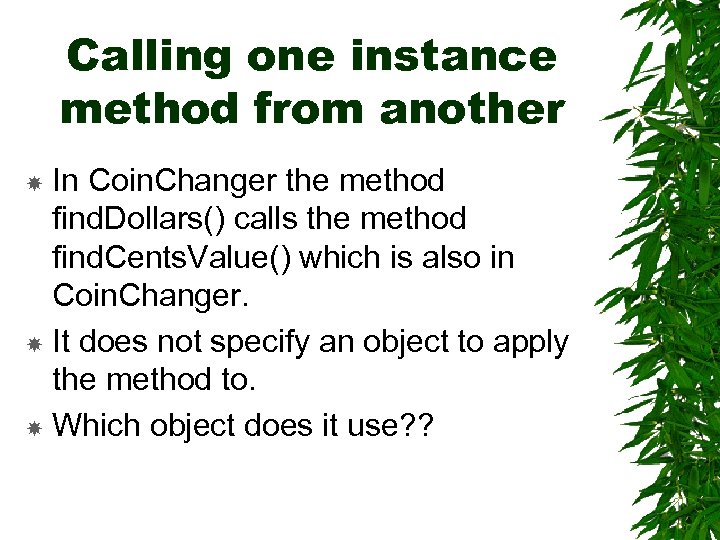 Calling one instance method from another

In CoinChanger the method findDollars() calls the method findCentsValue() which is also in CoinChanger.

It does not specify an object to apply the method to.

Which object does it use??